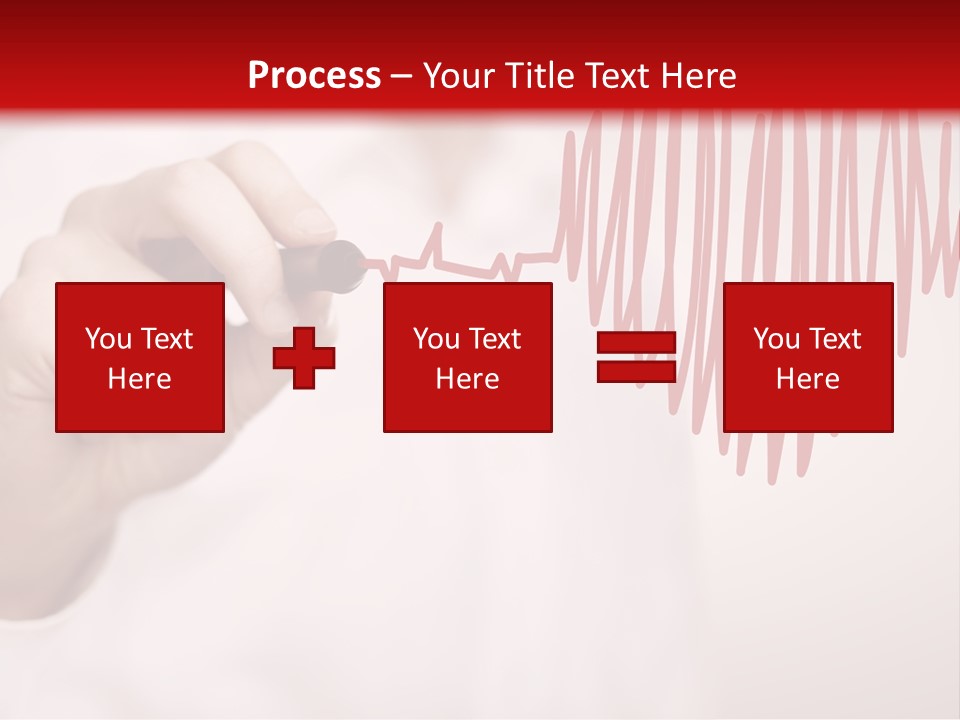 Process – Your Title Text Here

You Text Here

You Text Here

You Text Here